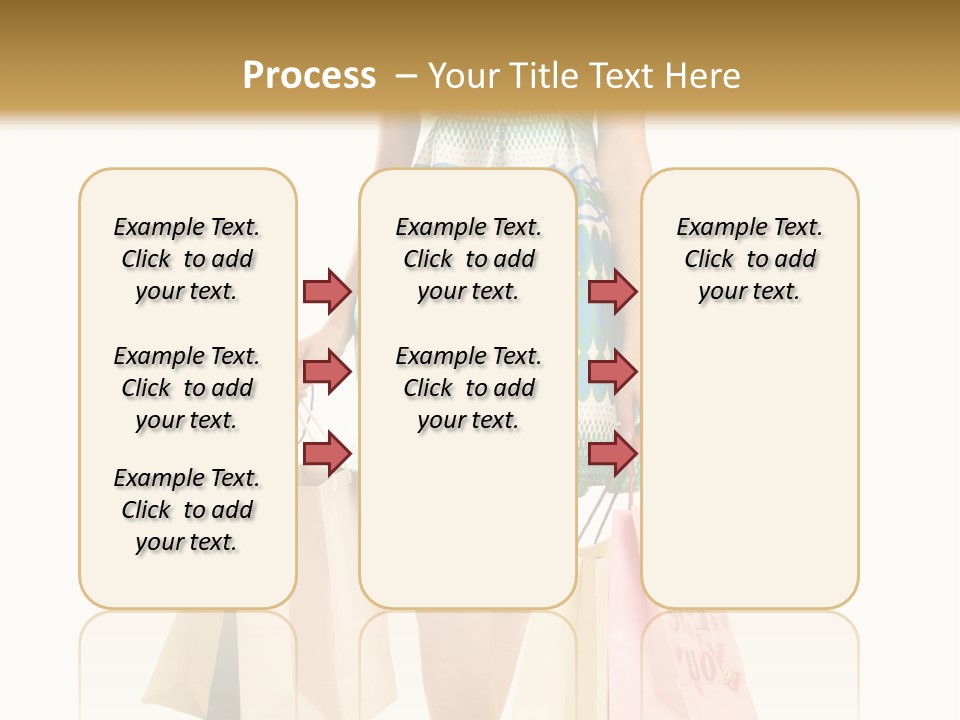 Process – Your Title Text Here

Example Text. Click to add your text.

Example Text. Click to add your text.

Example Text. Click to add your text.

Example Text. Click to add your text.

Example Text. Click to add your text.

Example Text. Click to add your text.